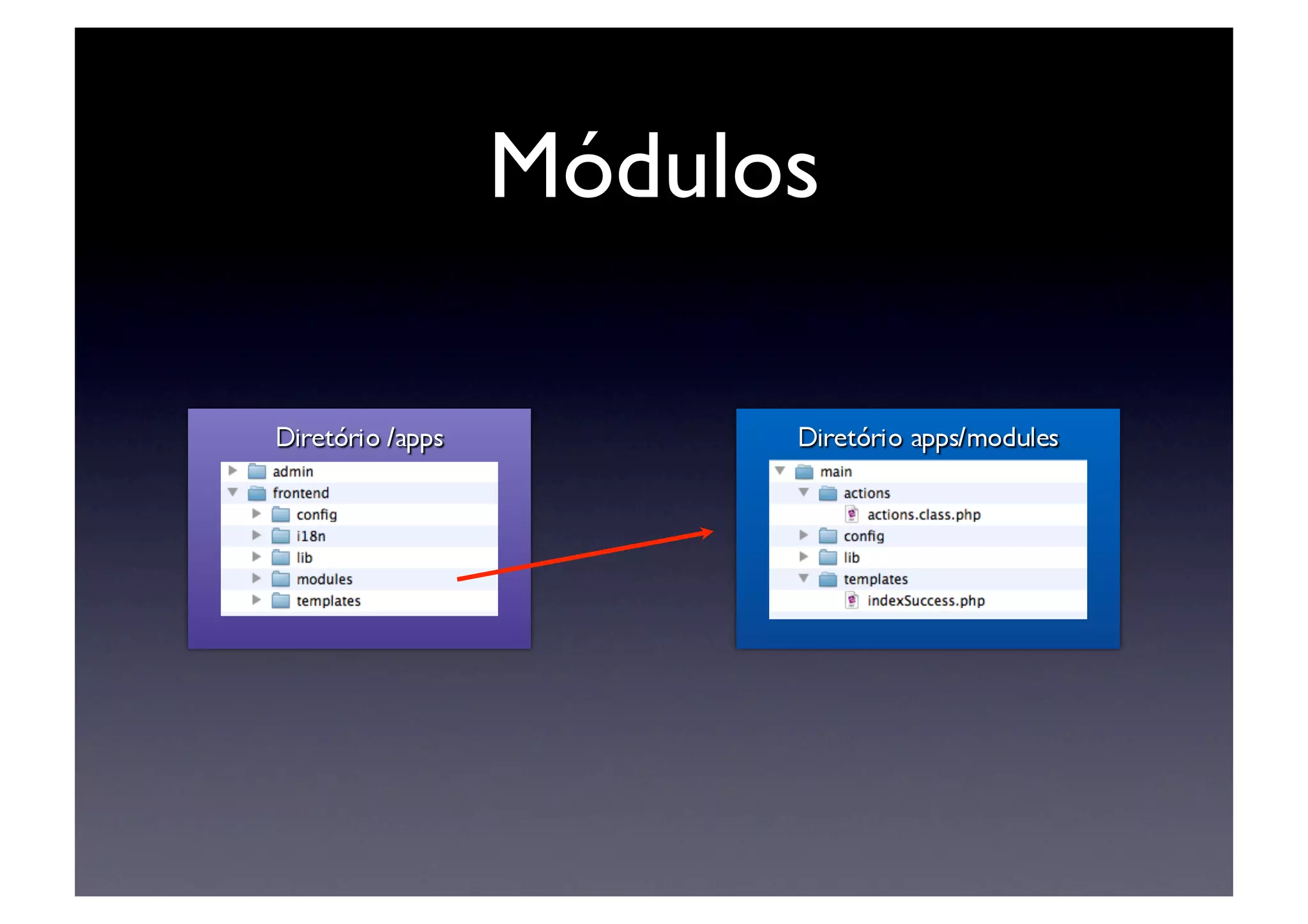 Módulos

Diretório /apps

admin
frontend
config
i18n
lib
modules
templates

Diretório apps/modules

main
actions
actions.class.php
config
lib
templates
indexSuccess.php